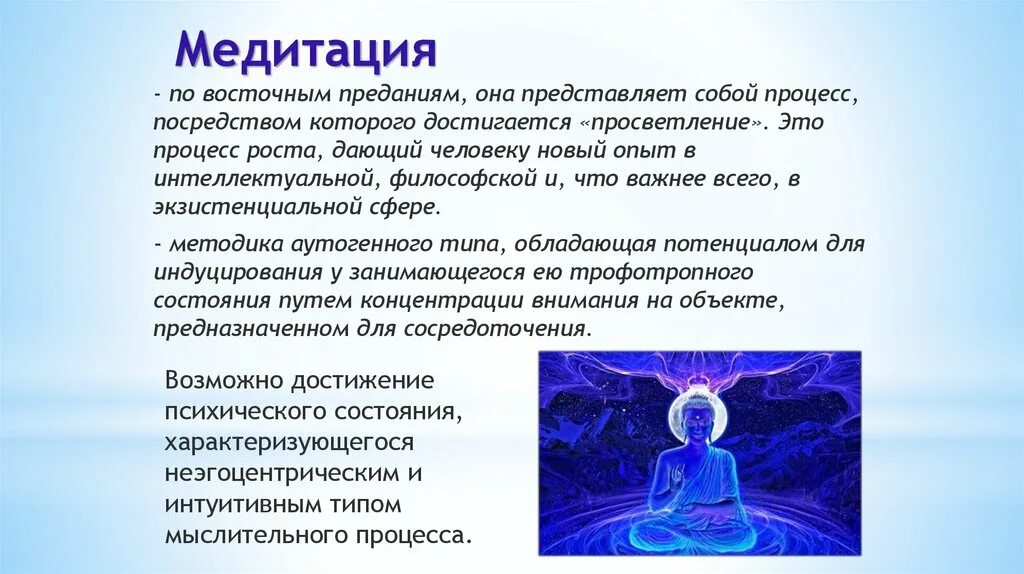 Медитация

- по восточным преданиям, она представляет собой процесс, посредством которого достигается «просветление». Это процесс роста, дающий человеку новый опыт в интеллектуальной, философской и, что важнее всего, в экзистенциальной сфере.

- методика аутогенного типа, обладающая потенциалом для индуцирования у занимающегося ею трофотропного состояния путем концентрации внимания на объекте, предназначенном для сосредоточения.

Возможно достижение психического состояния, характеризующегося неэгоцентрическим и интуитивным типом мыслительного процесса.